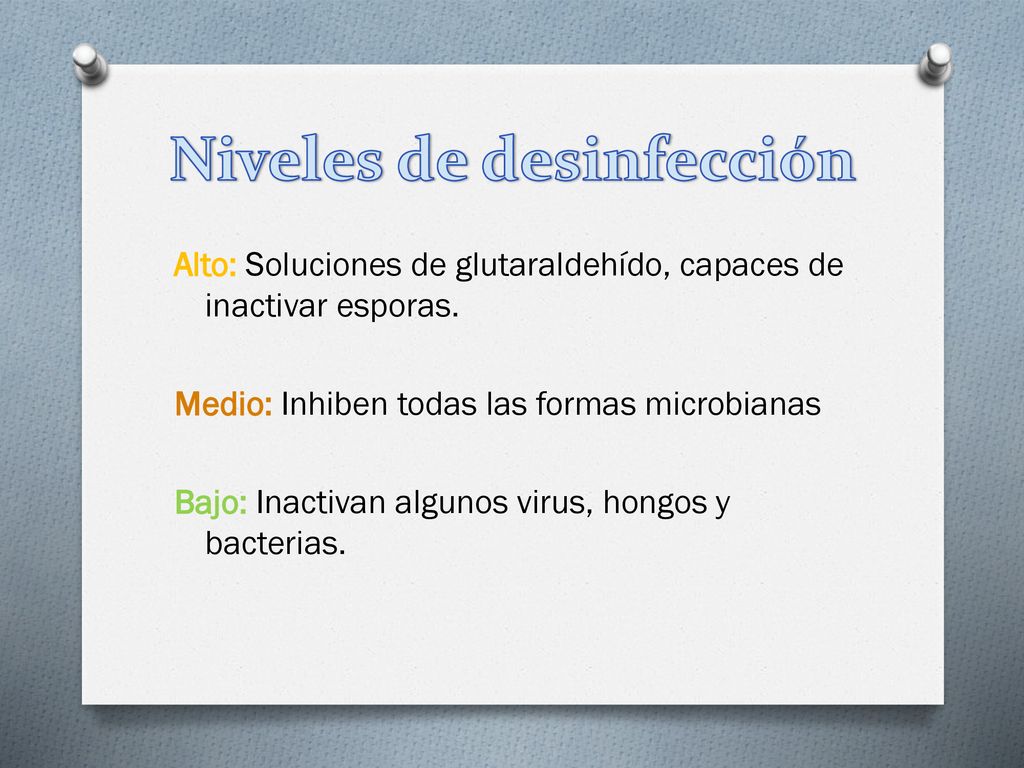 Niveles de desinfección

Alto: Soluciones de glutaraldehído, capaces de inactivar esporas.

Medio: Inhiben todas las formas microbianas

Bajo: Inactivan algunos virus, hongos y bacterias.